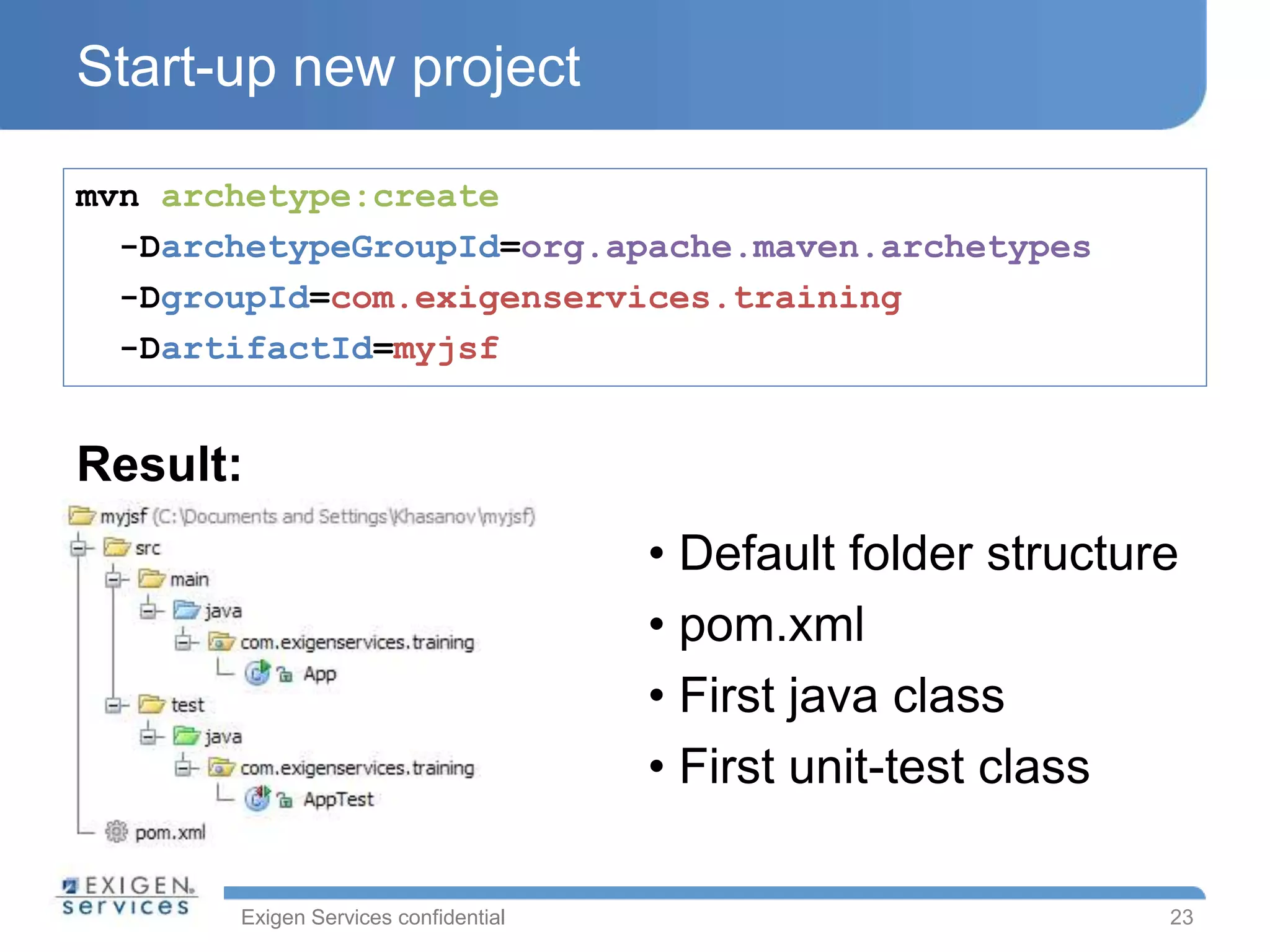 Start-up new project

mvn archetype:create
-DarchetypeGroupId=org.apache.maven.archetypes
-DgroupId=com.exigenservices.training
-DartifactId=myjsf

Result:

myjsf (C:\Documents and Settings\Khasanov\myjsf)
src
main
java
com.exigenservices.training
App
test
java
com.exigenservices.training
AppTest
pom.xml

• Default folder structure
• pom.xml
• First java class
• First unit-test class

EXIGEN services

Exigen Services confidential

23